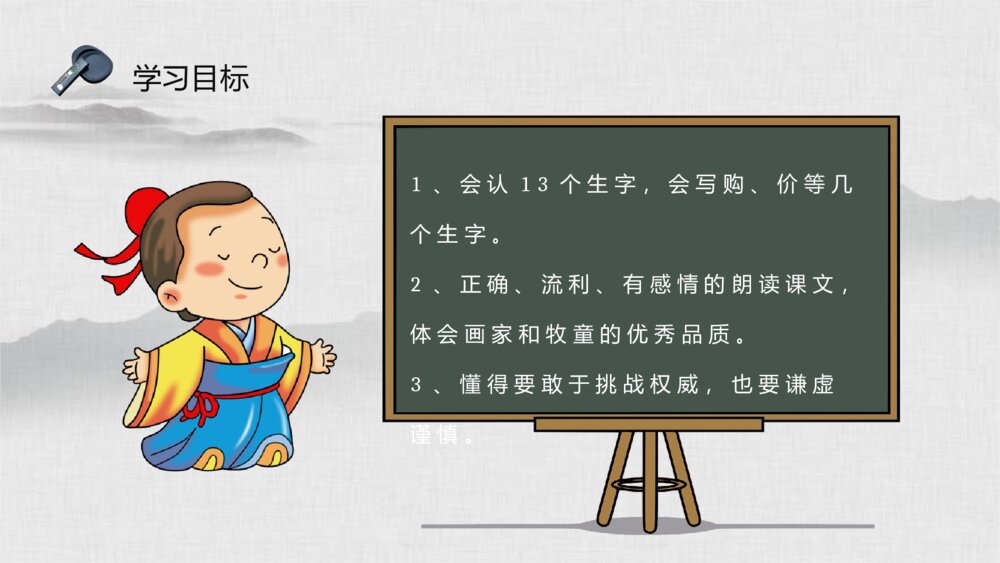 学习目标

1、会认13个生字，会写购、价等几个生字。

2、正确、流利、有感情的朗读课文，体会画家和牧童的优秀品质。

3、懂得要敢于挑战权威，也要谦虚谨慎。